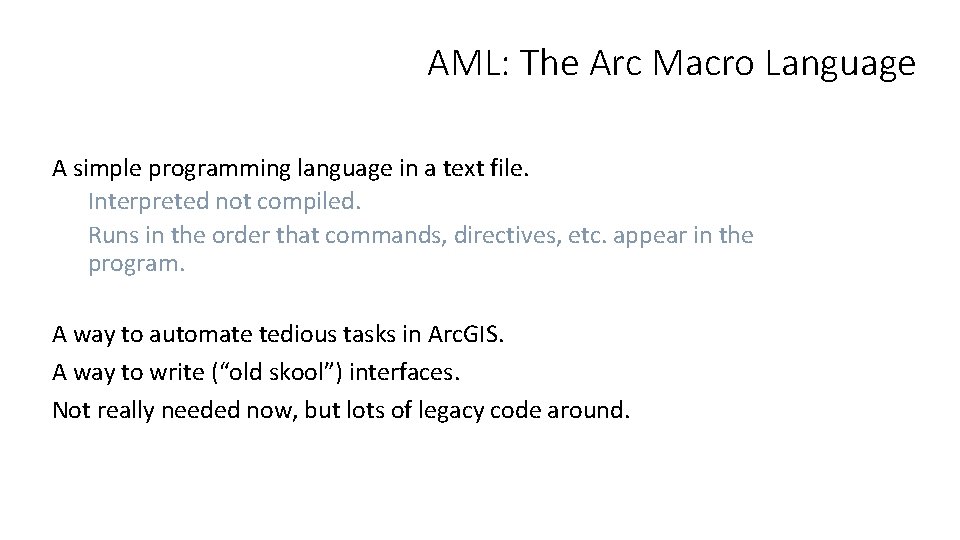 AML: The Arc Macro Language

A simple programming language in a text file.

Interpreted not compiled.

Runs in the order that commands, directives, etc. appear in the program.

A way to automate tedious tasks in ArcGIS.

A way to write (“old skool”) interfaces.

Not really needed now, but lots of legacy code around.